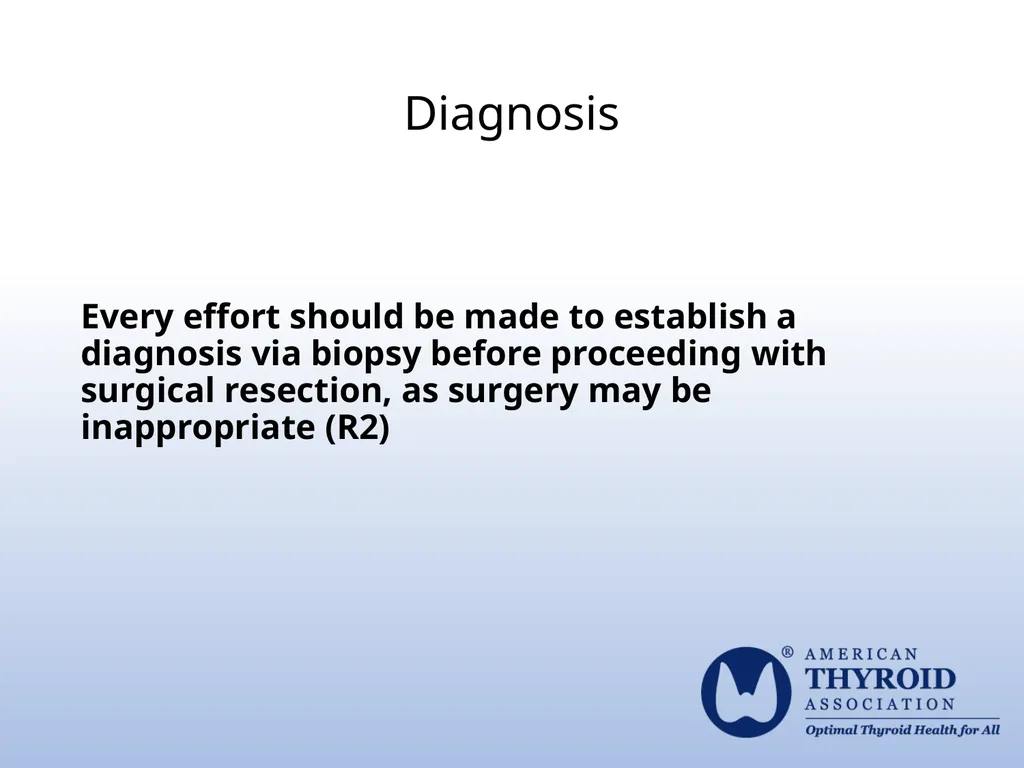 Diagnosis

Every effort should be made to establish a diagnosis via biopsy before proceeding with surgical resection, as surgery may be inappropriate (R2)

® AMERICAN THYROID ASSOCIATION
Optimal Thyroid Health for All